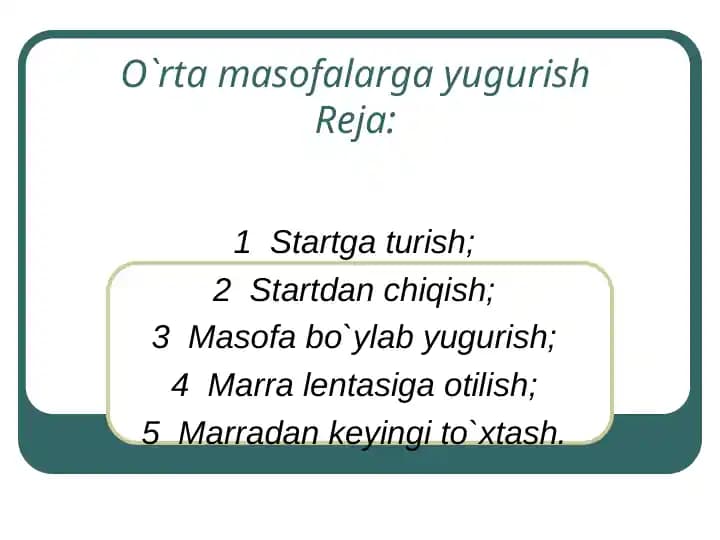 O`rta masofalarga yugurish
Reja:

1 Startga turish;
2 Startdan chiqish;
3 Masofa bo`ylab yugurish;
4 Marra lentasiga otilish;
5 Marradan keyingi to`xtash.